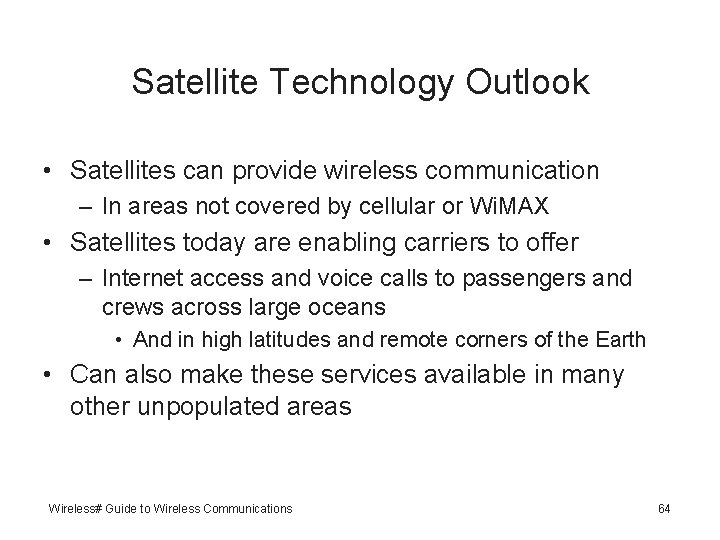 Satellite Technology Outlook

• Satellites can provide wireless communication
– In areas not covered by cellular or WiMAX
• Satellites today are enabling carriers to offer
– Internet access and voice calls to passengers and crews across large oceans
• And in high latitudes and remote corners of the Earth
• Can also make these services available in many other unpopulated areas

Wireless# Guide to Wireless Communications

64